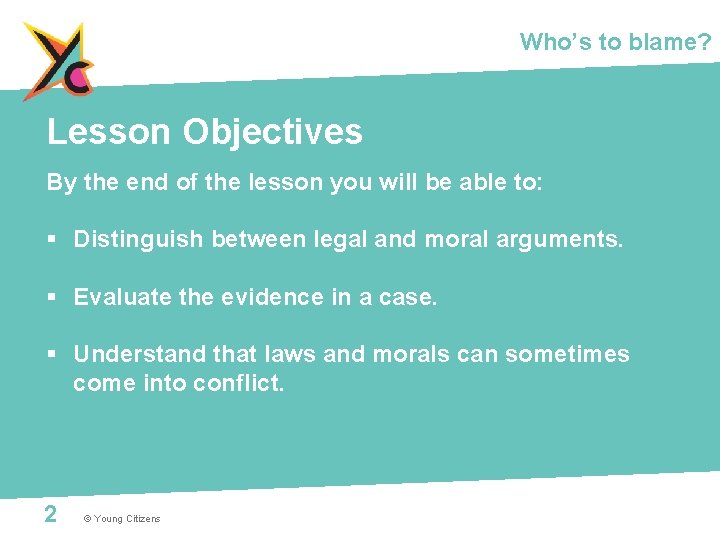 Who's to blame?

Lesson Objectives

By the end of the lesson you will be able to:

▪ Distinguish between legal and moral arguments.

▪ Evaluate the evidence in a case.

▪ Understand that laws and morals can sometimes come into conflict.

2 © Young Citizens